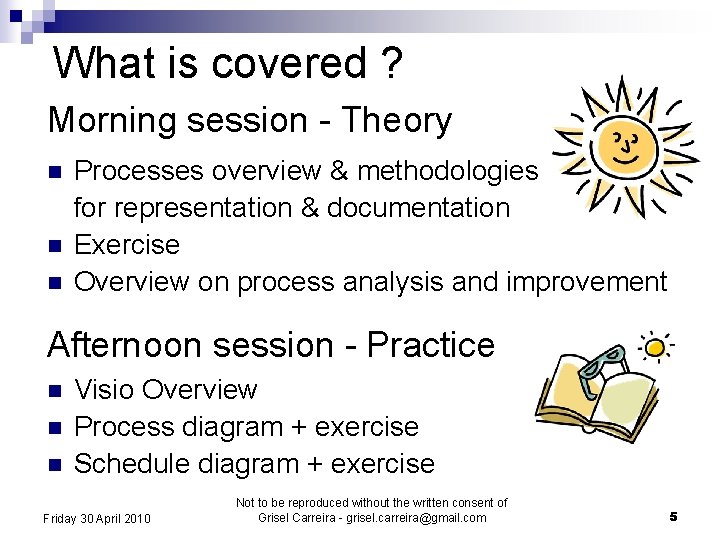 What is covered ?

Morning session - Theory

- Processes overview & methodologies for representation & documentation
- Exercise
- Overview on process analysis and improvement

Afternoon session - Practice

- Visio Overview
- Process diagram + exercise
- Schedule diagram + exercise

Friday 30 April 2010

Not to be reproduced without the written consent of Grisel Carreira - grisel.carreira@gmail.com

5